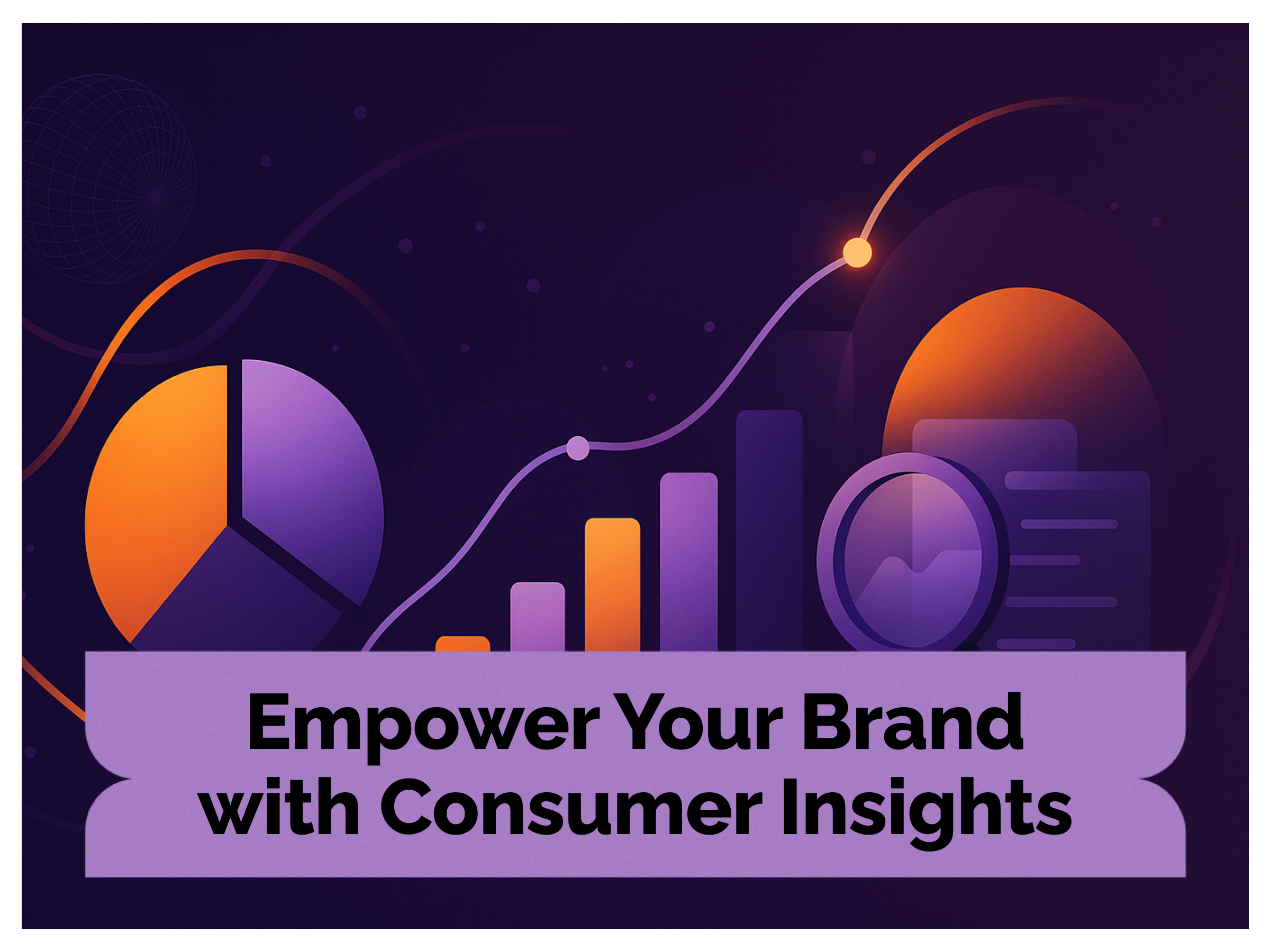 Empower Your Brand with Consumer Insights